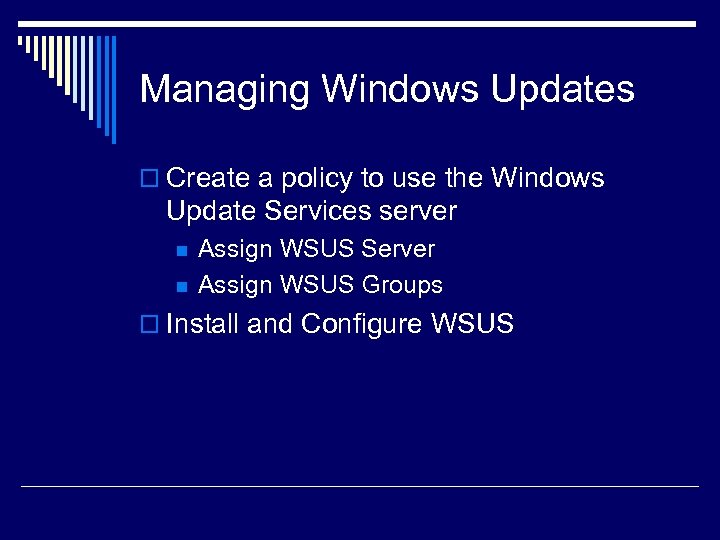 Managing Windows Updates

Create a policy to use the Windows Update Services server

Assign WSUS Server

Assign WSUS Groups

Install and Configure WSUS